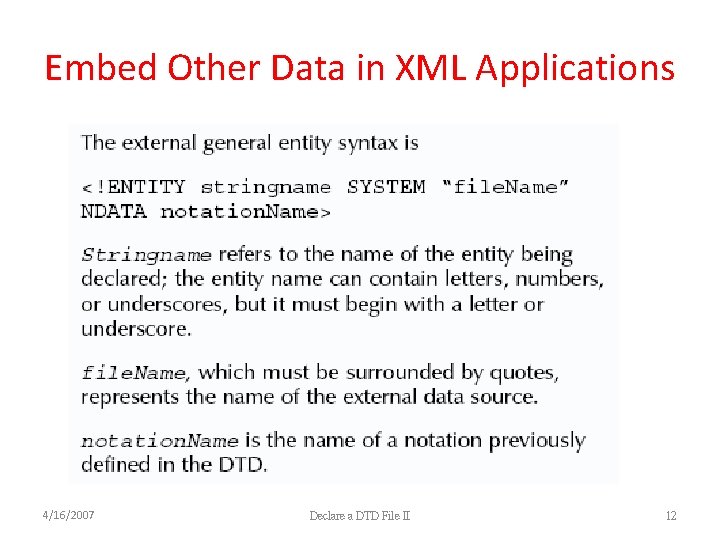 Embed Other Data in XML Applications

The external general entity syntax is

<!ENTITY stringname SYSTEM “fileName” NDATA notationName>

Stringname refers to the name of the entity being declared; the entity name can contain letters, numbers, or underscores, but it must begin with a letter or underscore.

fileName, which must be surrounded by quotes, represents the name of the external data source.

notationName is the name of a notation previously defined in the DTD.

4/16/2007

Declare a DTD File II

12